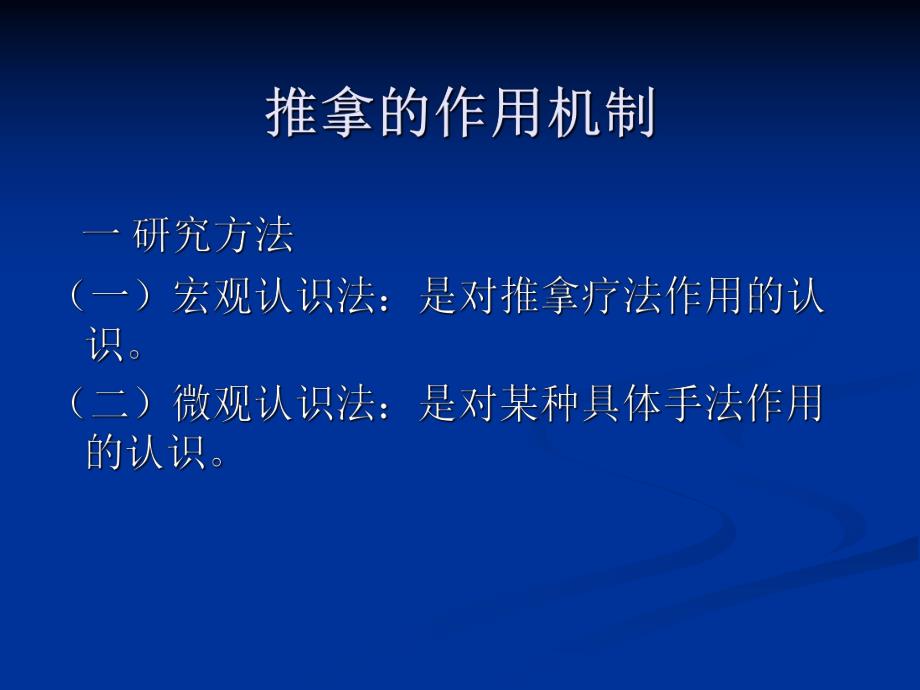 推拿的作用机制

一 研究方法

（一）宏观认识法：是对推拿疗法作用的认识。

（二）微观认识法：是对某种具体手法作用的认识。